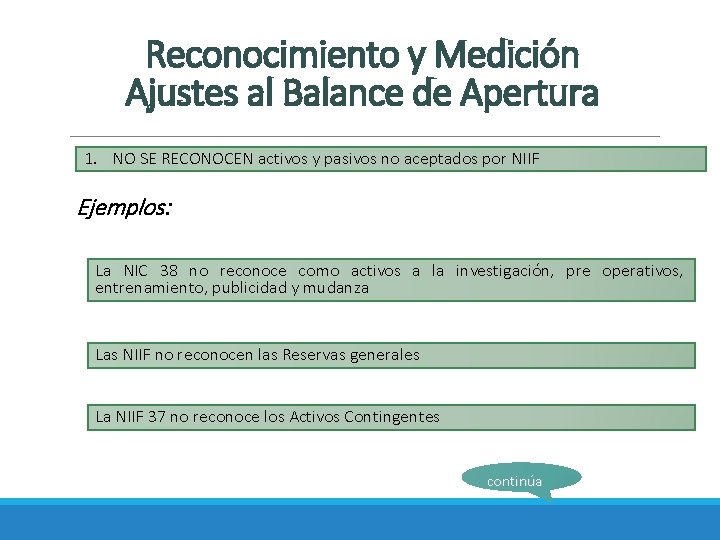 Reconocimiento y Medición
Ajustes al Balance de Apertura

1. NO SE RECONOCEN activos y pasivos no aceptados por NIIF

Ejemplos:

La NIC 38 no reconoce como activos a la investigación, pre operativos, entrenamiento, publicidad y mudanza

Las NIIF no reconocen las Reservas generales

La NIIF 37 no reconoce los Activos Contingentes

continúa